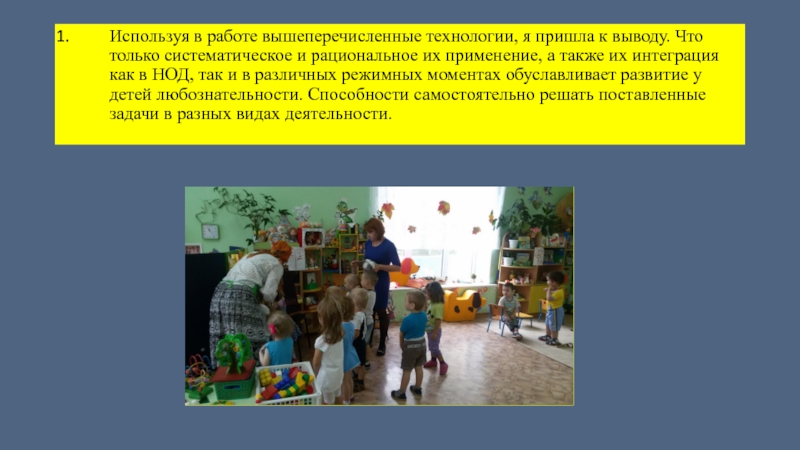 1. Используя в работе вышеперечисленные технологии, я пришла к выводу. Что только систематическое и рациональное их применение, а также их интеграция как в НОД, так и в различных режимных моментах обуславливает развитие у детей любознательности. Способности самостоятельно решать поставленные задачи в разных видах деятельности.